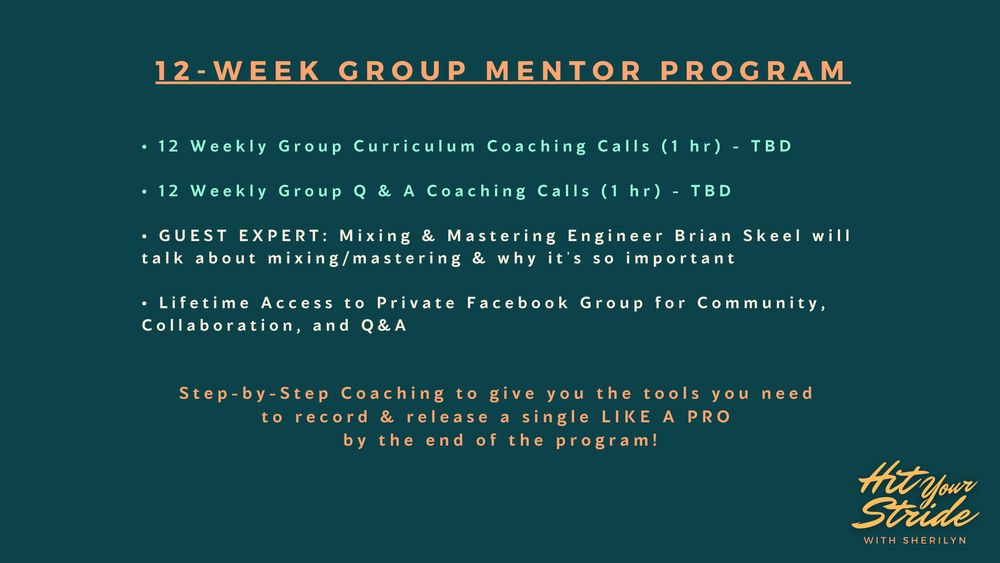 12-WEEK GROUP MENTOR PROGRAM

• 12 Weekly Group Curriculum Coaching Calls (1 hr) - TBD

• 12 Weekly Group Q & A Coaching Calls (1 hr) - TBD

• GUEST EXPERT: Mixing & Mastering Engineer Brian Skeel will talk about mixing/mastering & why it's so important

• Lifetime Access to Private Facebook Group for Community, Collaboration, and Q&A

Step-by-Step Coaching to give you the tools you need to record & release a single LIKE A PRO by the end of the program!

Hit Your Stride
WITH SHERILYN